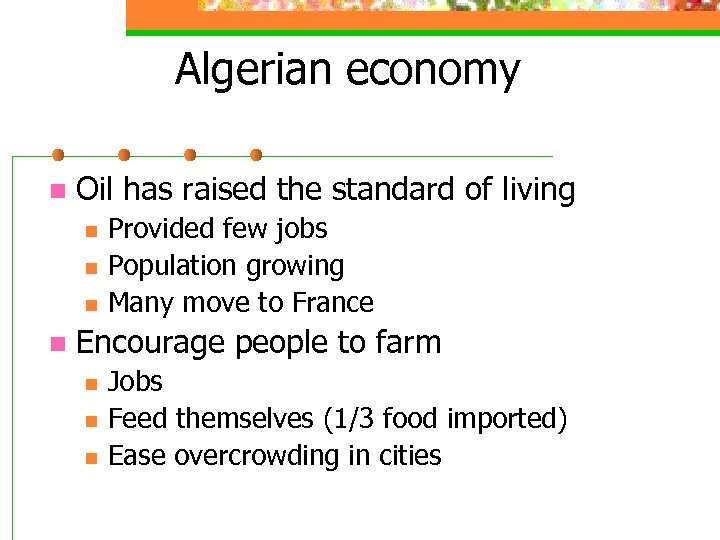 Algerian economy

- Oil has raised the standard of living
  - Provided few jobs
  - Population growing
  - Many move to France
- Encourage people to farm
  - Jobs
  - Feed themselves (1/3 food imported)
  - Ease overcrowding in cities